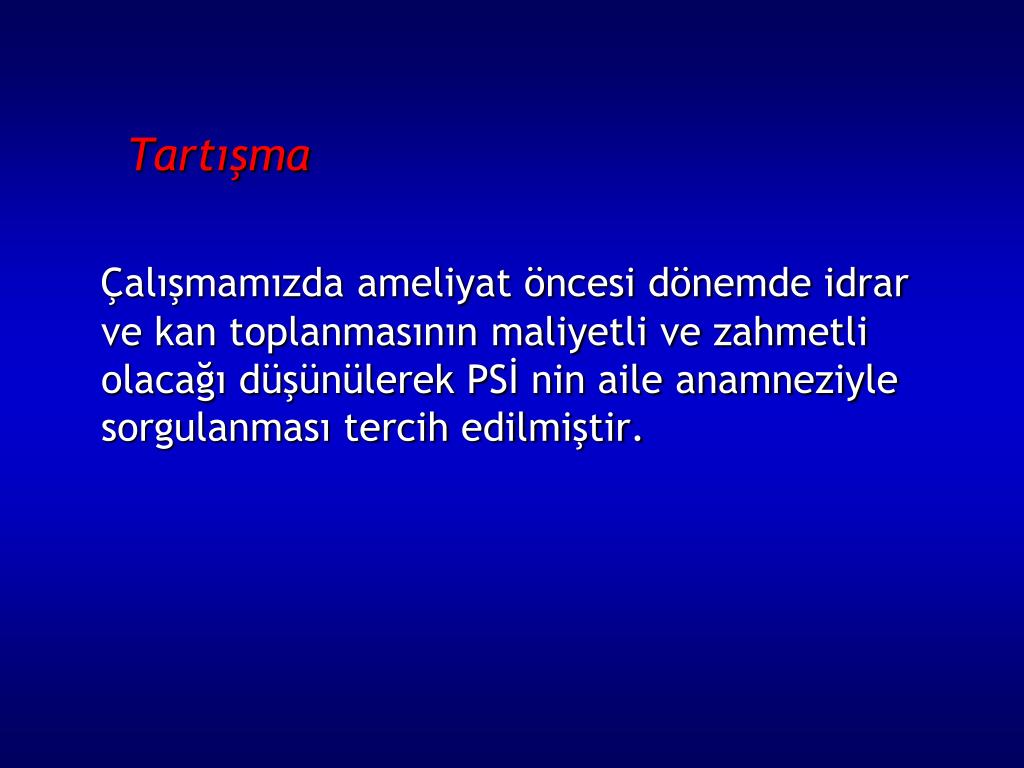 Tartışma

Çalışmamızda ameliyat öncesi dönemde idrar ve kan toplanmasının maliyetli ve zahmetli olacağı düşünülerek PSİ nin aile anamneziyle sorgulanması tercih edilmiştir.